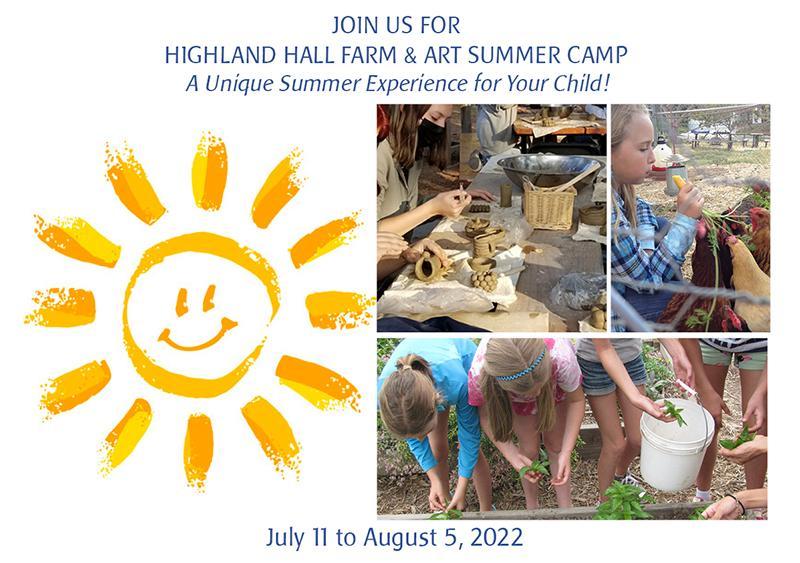 JOIN US FOR
HIGHLAND HALL FARM & ART SUMMER CAMP
A Unique Summer Experience for Your Child!

July 11 to August 5, 2022